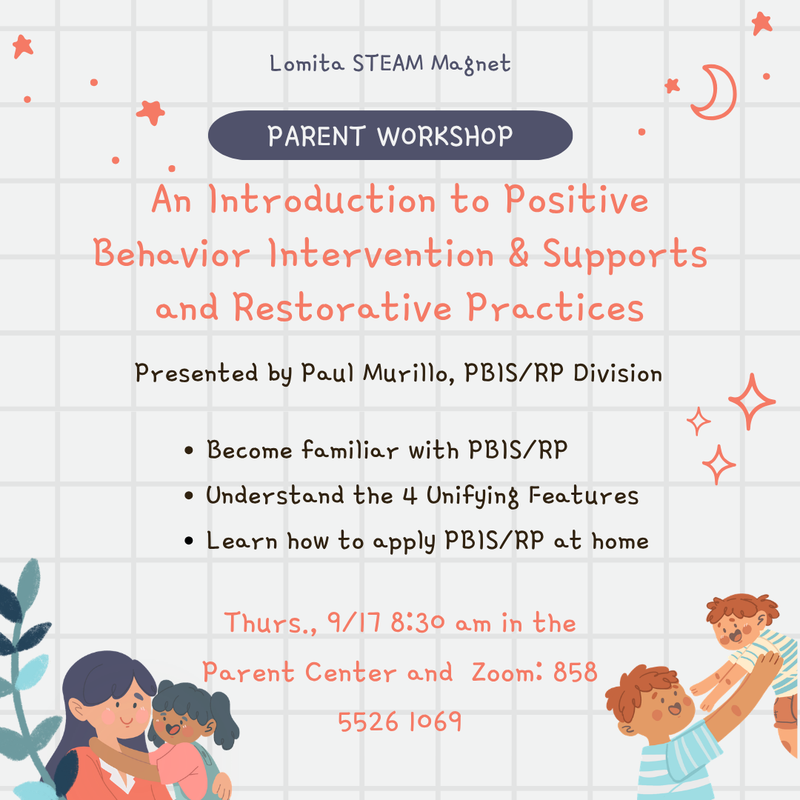 Lomita STEAM Magnet

PARENT WORKSHOP

An Introduction to Positive Behavior Intervention & Supports and Restorative Practices

Presented by Paul Murillo, PBIS/RP Division

• Become familiar with PBIS/RP
• Understand the 4 Unifying Features
• Learn how to apply PBIS/RP at home

Thurs., 9/17 8:30 am in the Parent Center and Zoom: 858 5526 1069